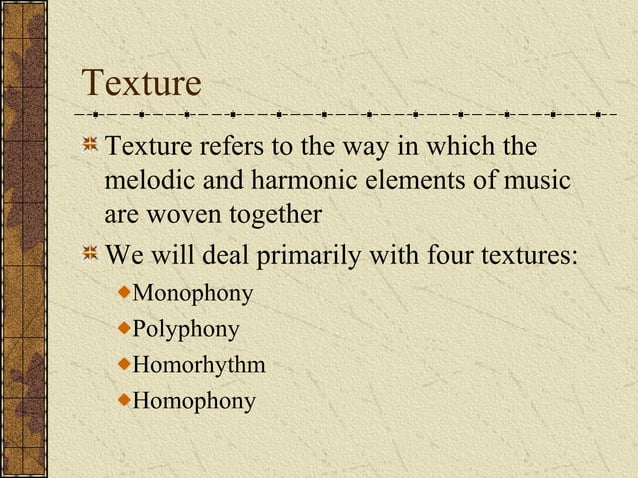 Texture

Texture refers to the way in which the melodic and harmonic elements of music are woven together

We will deal primarily with four textures:

Monophony

Polyphony

Homorhythm

Homophony